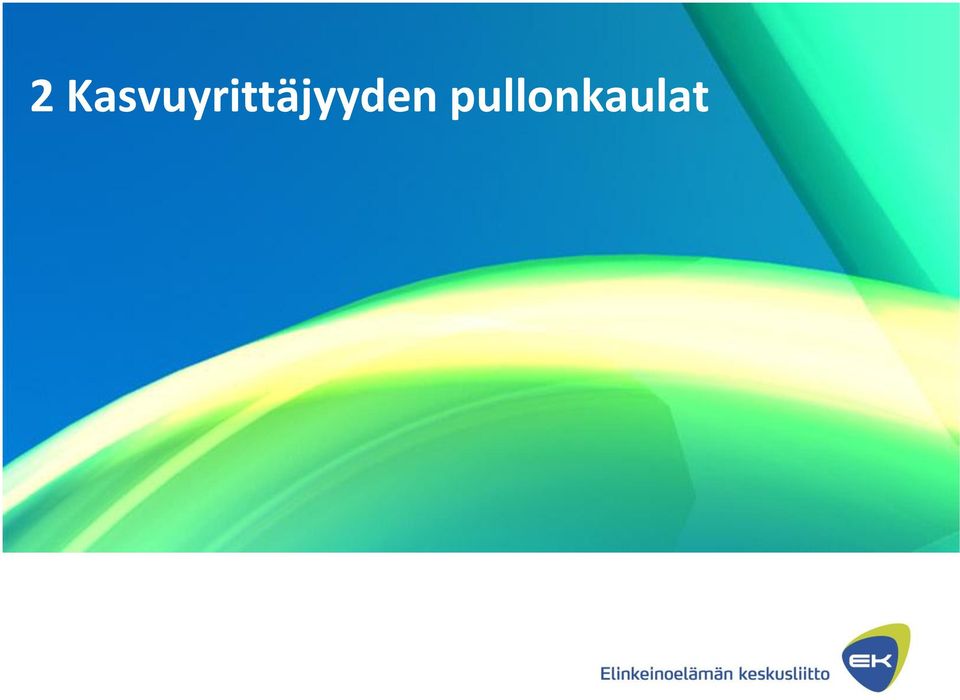 2 Kasvuyrittäjyyden pullonkaulat

Elinkeinoelämän keskusliitto

EK